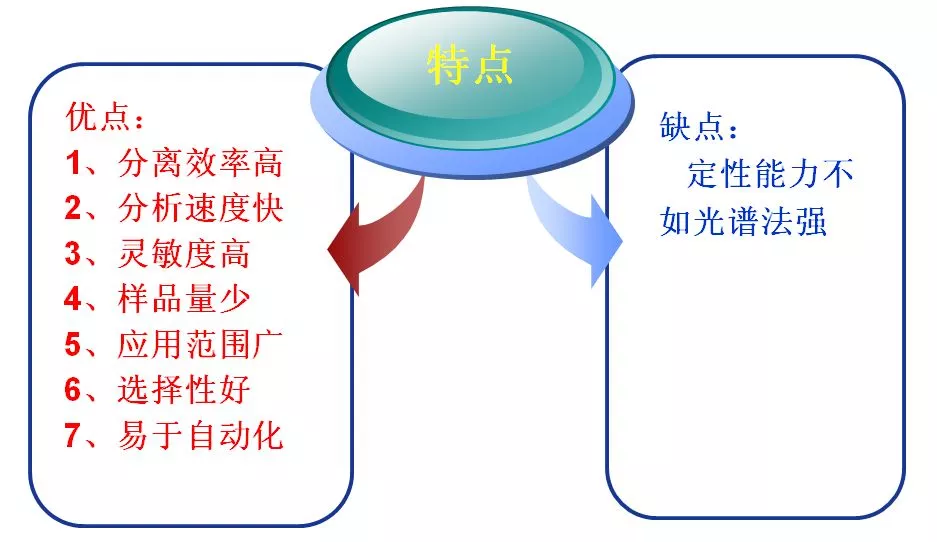 特点

优点：
1、分离效率高
2、分析速度快
3、灵敏度高
4、样品量少
5、应用范围广
6、选择性好
7、易于自动化

缺点：
定性能力不如光谱法强